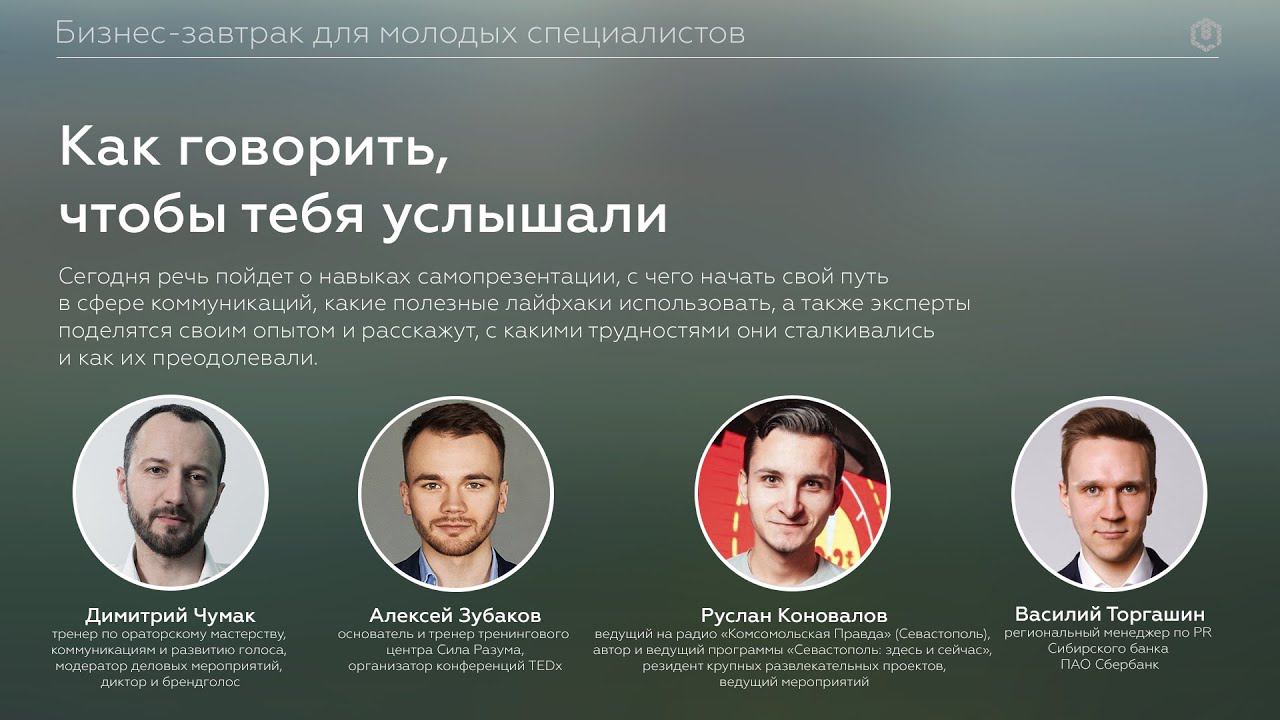 Бизнес-завтрак для молодых специалистов

Как говорить, чтобы тебя услышали

Сегодня речь пойдет о навыках самопрезентации, с чего начать свой путь в сфере коммуникаций, какие полезные лайфхаки использовать, а также эксперты поделятся своим опытом и расскажут, с какими трудностями они сталкивались и как их преодолевали.

Димитрий Чумак
тренер по ораторскому мастерству, коммуникациям и развитию голоса, модератор деловых мероприятий, диктор и брендголос

Алексей Зубаков
основатель и тренер тренингового центра Сила Разума, организатор конференций TEDx

Руслан Коновалов
ведущий на радио «Комсомольская Правда» (Севастополь), автор и ведущий программы «Севастополь: здесь и сейчас», резидент крупных развлекательных проектов, ведущий мероприятий

Василий Торгашин
региональный менеджер по PR Сибирского банка ПАО Сбербанк